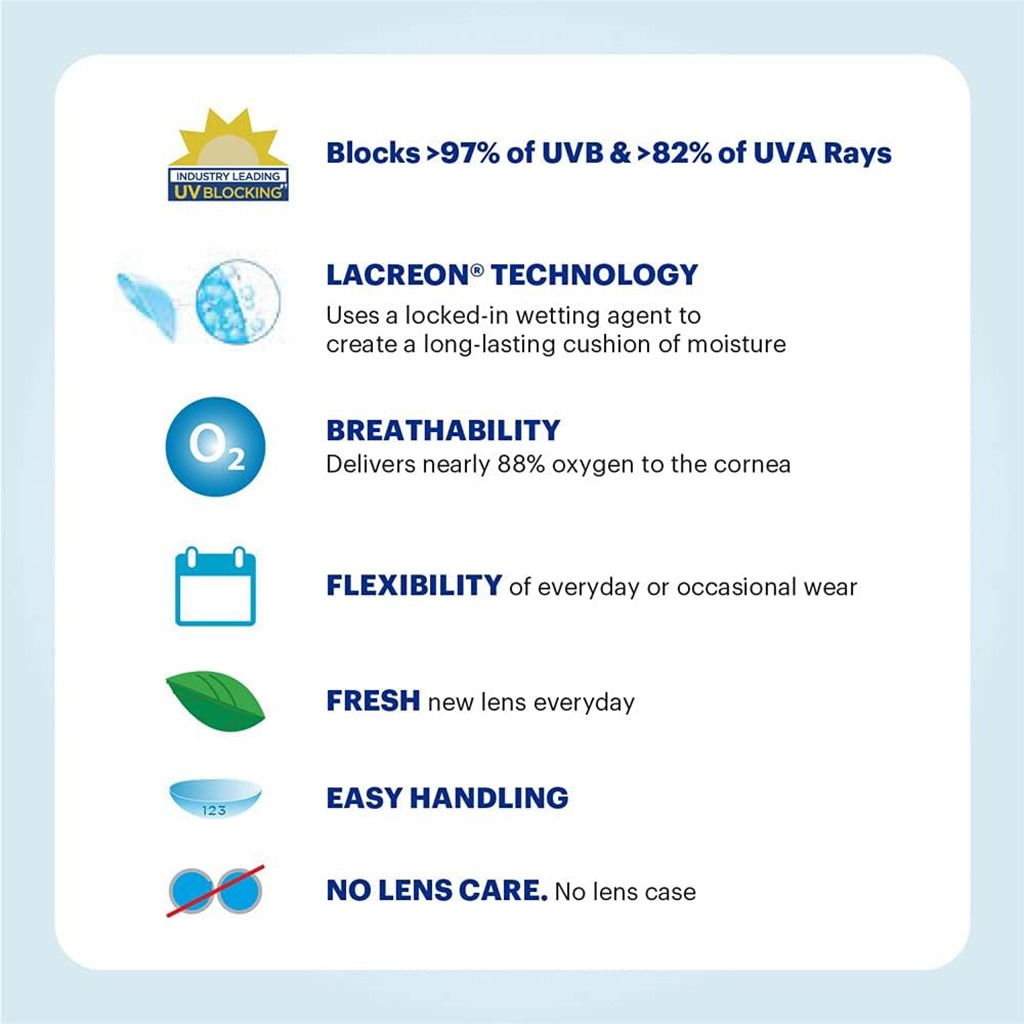 INDUSTRY LEADING
UV BLOCKING

Blocks >97% of UVB & >82% of UVA Rays

LACREON® TECHNOLOGY
Uses a locked-in wetting agent to create a long-lasting cushion of moisture

$O_2$

BREATHABILITY
Delivers nearly 88% oxygen to the cornea

FLEXIBILITY of everyday or occasional wear

FRESH new lens everyday

123

EASY HANDLING

NO LENS CARE. No lens case